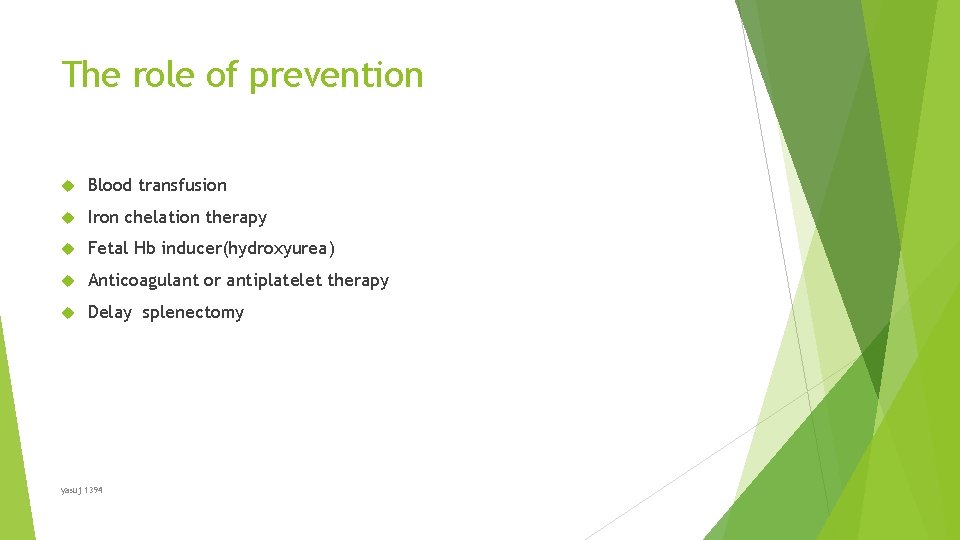 The role of prevention

Blood transfusion

Iron chelation therapy

Fetal Hb inducer(hydroxyurea)

Anticoagulant or antiplatelet therapy

Delay splenectomy

yasuj 1394